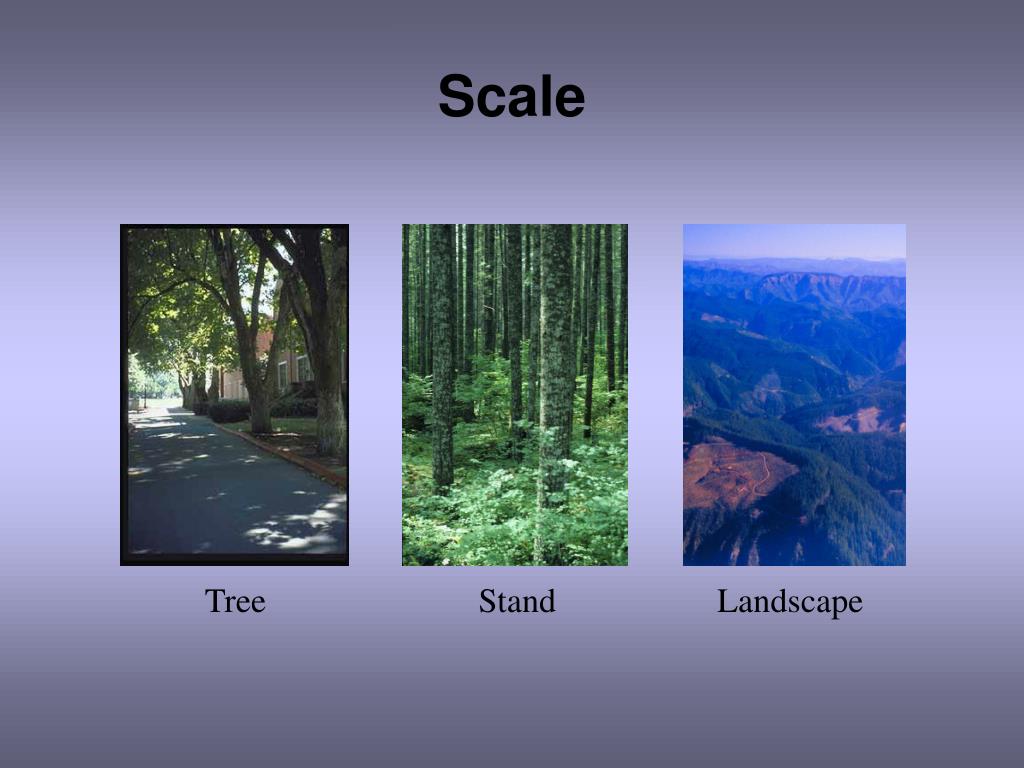 Scale

Tree

Stand

Landscape